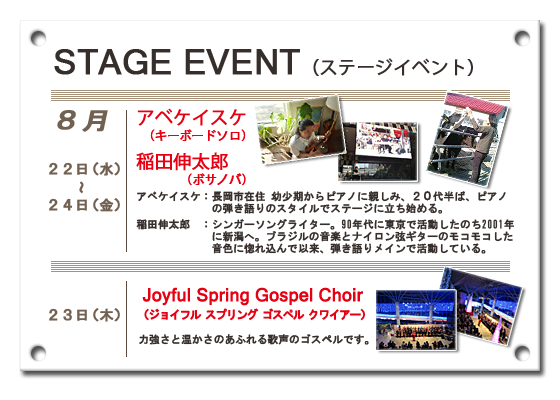 STAGE EVENT（ステージイベント）

８月

２２日（水）
～
２４日（金）

アベケイスケ
（キーボードソロ）

稲田伸太郎
（ボサノバ）

アベケイスケ：長岡市在住 幼少期からピアノに親しみ、２０代半ば、ピアノの弾き語りのスタイルでステージに立ち始める。

稲田伸太郎　：シンガーソングライター。90年代に東京で活動したのち2001年に新潟へ。ブラジルの音楽とナイロン弦ギターのモコモコした音色に惚れ込んで以来、弾き語りメインで活動している。

２３日（木）

Joyful Spring Gospel Choir
（ジョイフル スプリング ゴスペル クワイアー）

力強さと温かさのあふれる歌声のゴスペルです。